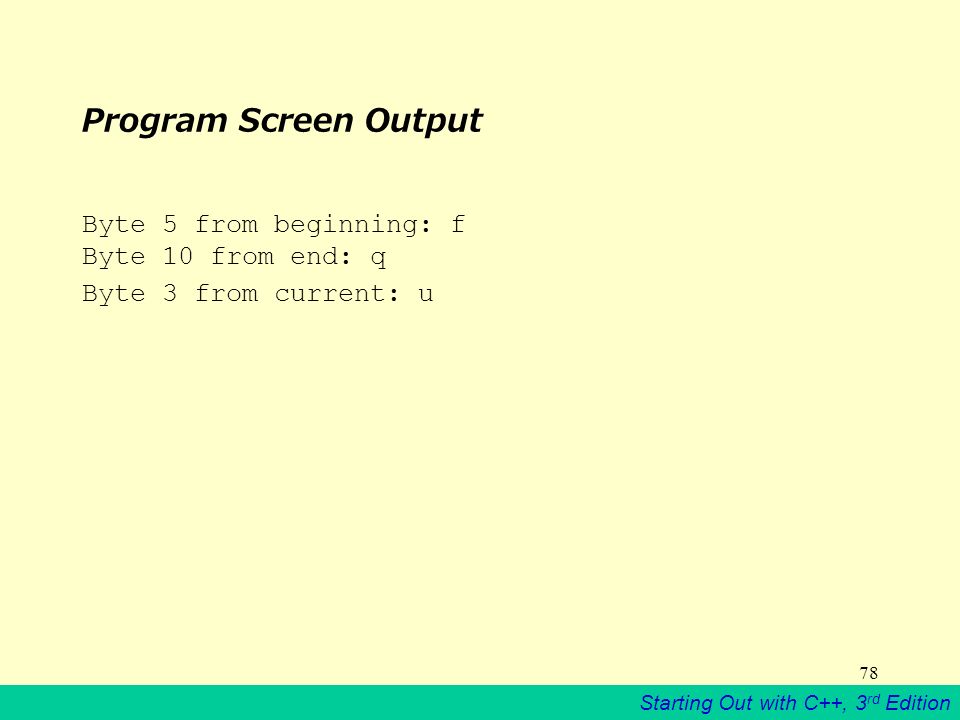 Program Screen Output

Byte 5 from beginning: f
Byte 10 from end: q
Byte 3 from current: u

78

Starting Out with C++, 3rd Edition